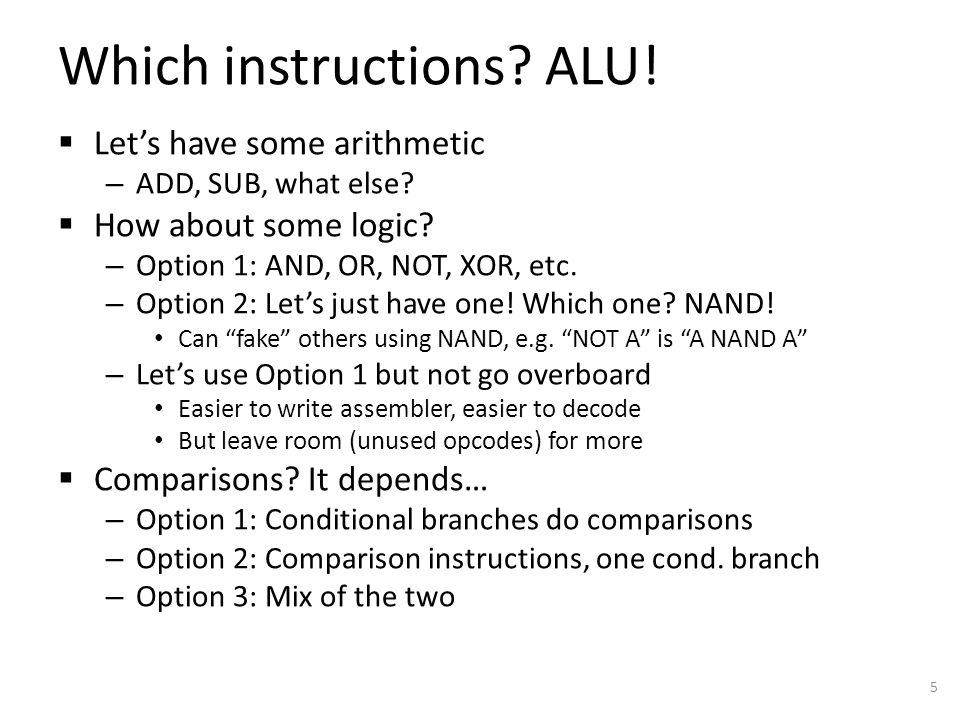 Which instructions? ALU!

▪ Let’s have some arithmetic
– ADD, SUB, what else?
▪ How about some logic?
– Option 1: AND, OR, NOT, XOR, etc.
– Option 2: Let’s just have one! Which one? NAND!
• Can “fake” others using NAND, e.g. “NOT A” is “A NAND A”
– Let’s use Option 1 but not go overboard
• Easier to write assembler, easier to decode
• But leave room (unused opcodes) for more
▪ Comparisons? It depends…
– Option 1: Conditional branches do comparisons
– Option 2: Comparison instructions, one cond. branch
– Option 3: Mix of the two

5